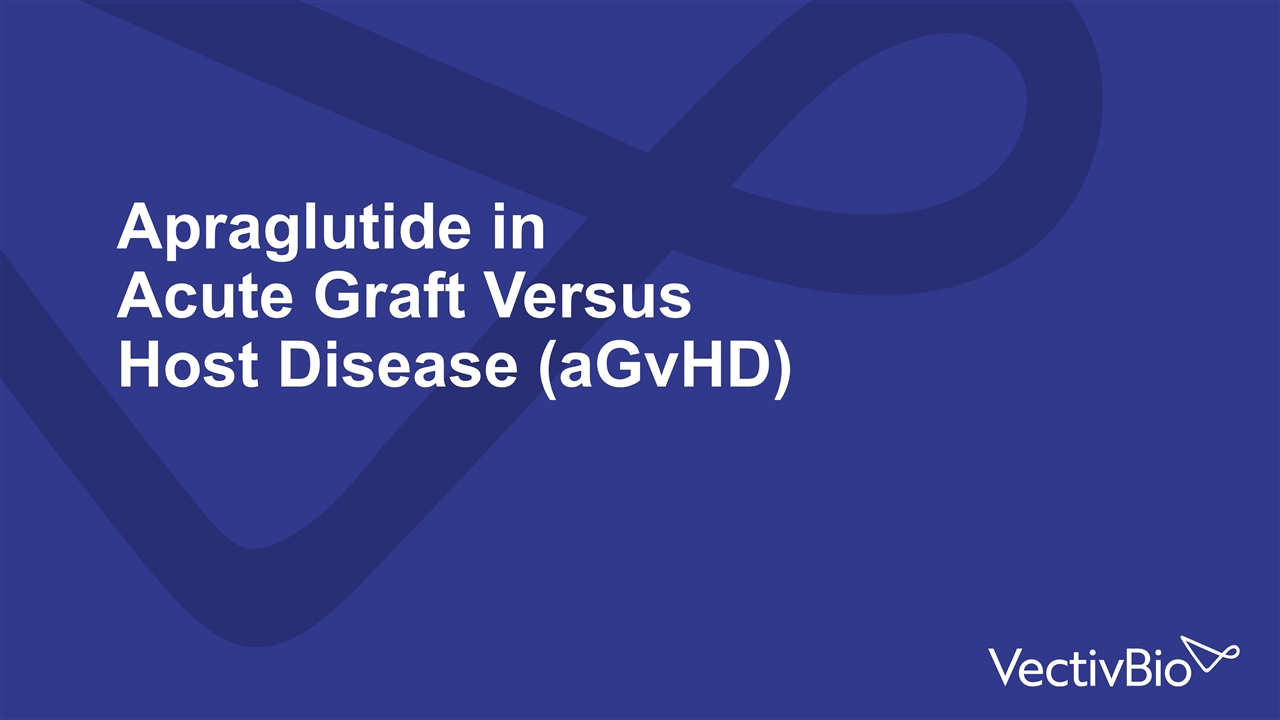 Apraglutide in Acute Graft Versus Host Disease (aGvHD)

VectivBio